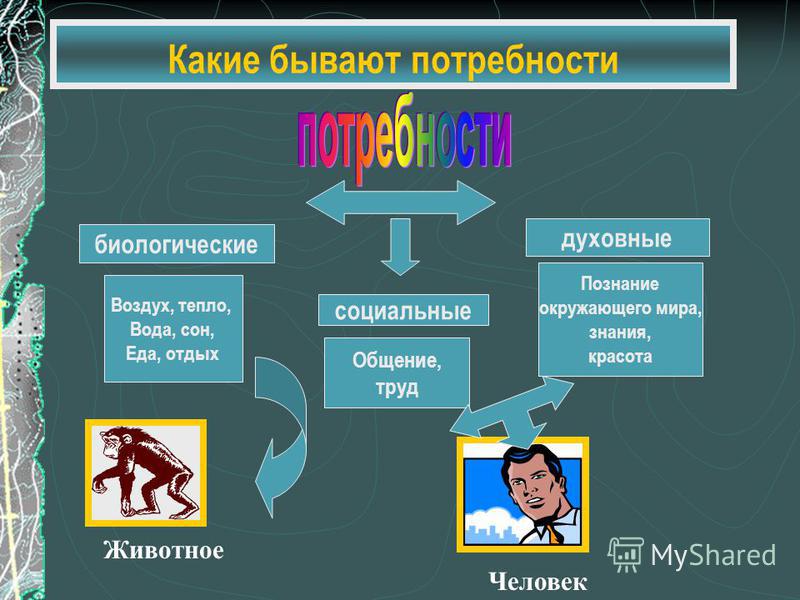 Какие бывают потребности

потребности

биологические

Воздух, тепло, Вода, сон, Еда, отдых

социальные

Общение, труд

духовные

Познание окружающего мира, знания, красота

Животное

Человек

MyShared